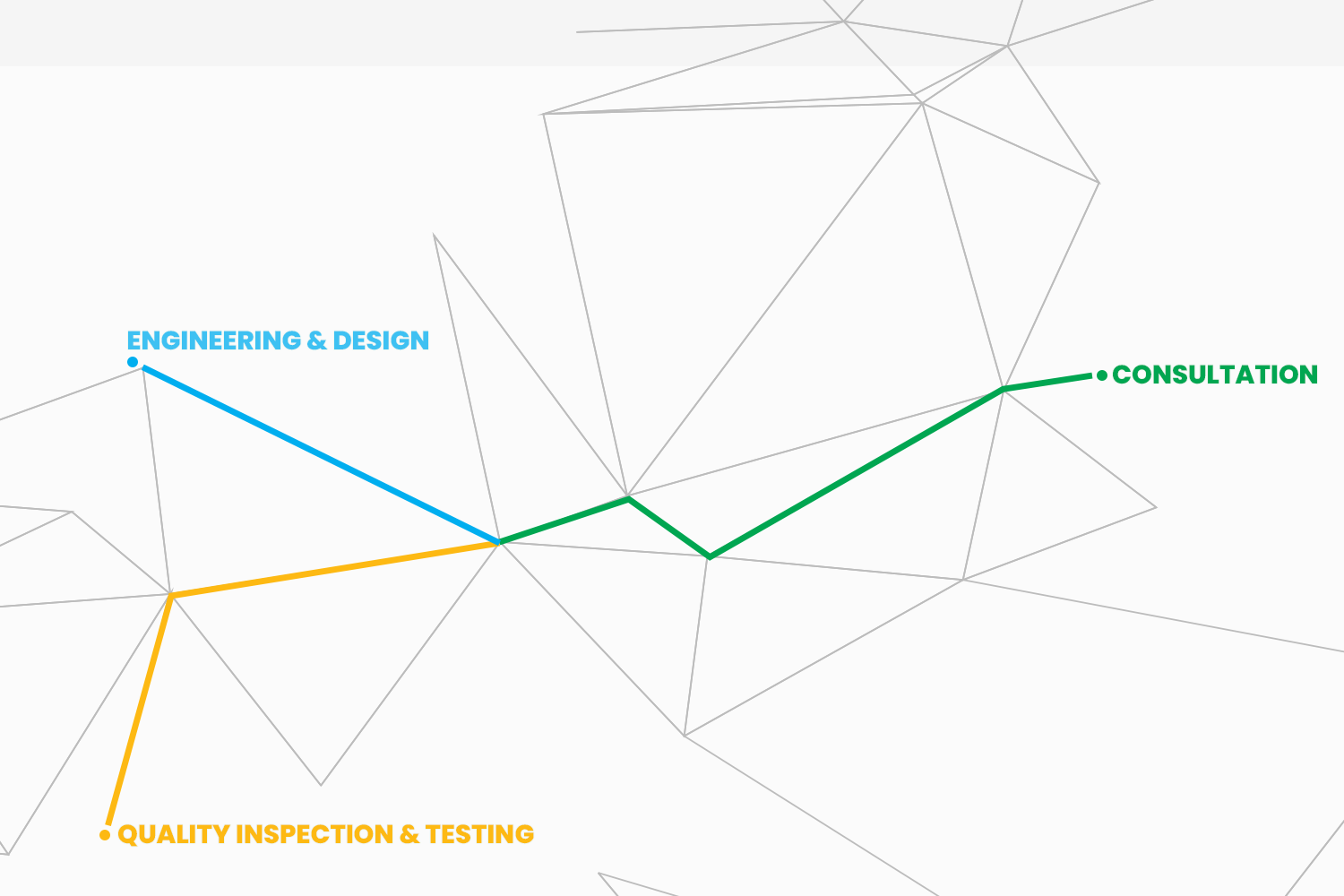 ENGINEERING & DESIGN

CONSULTATION

QUALITY INSPECTION & TESTING